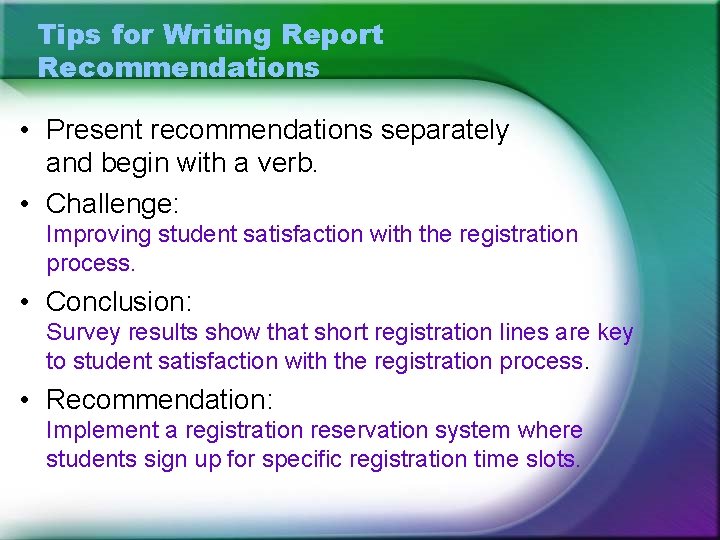 Tips for Writing Report Recommendations

• Present recommendations separately and begin with a verb.

• Challenge:
Improving student satisfaction with the registration process.

• Conclusion:
Survey results show that short registration lines are key to student satisfaction with the registration process.

• Recommendation:
Implement a registration reservation system where students sign up for specific registration time slots.